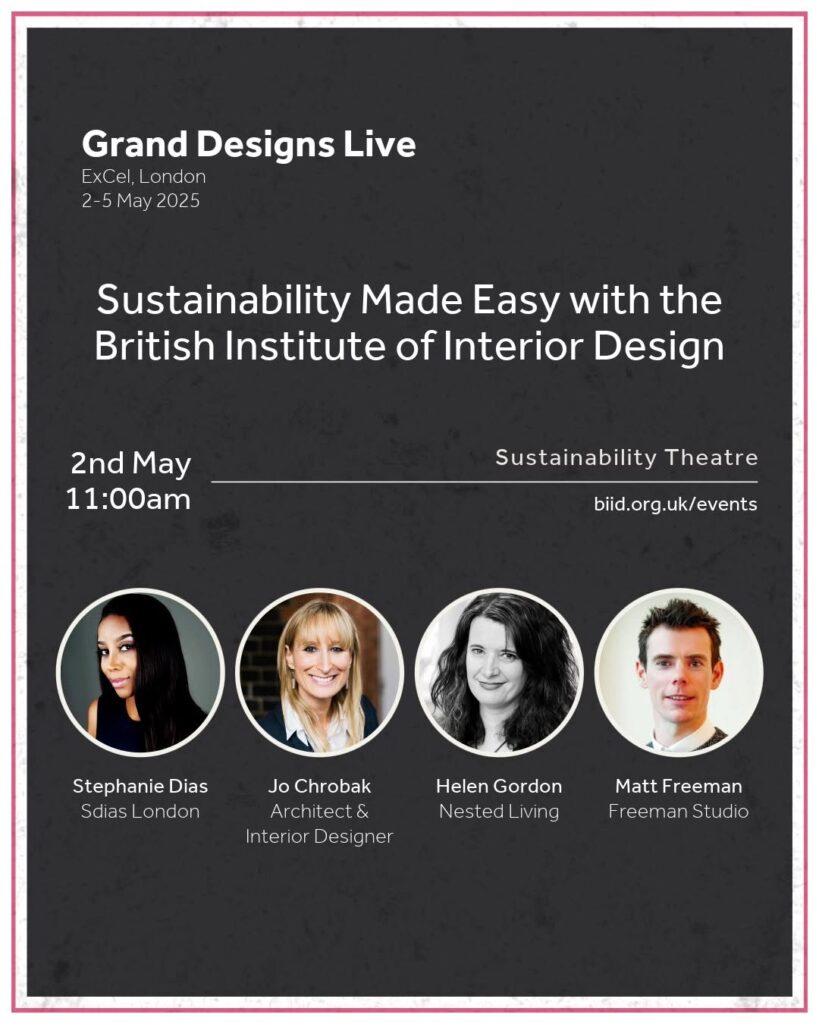 Grand Designs Live
ExCel, London
2-5 May 2025

Sustainability Made Easy with the British Institute of Interior Design

2nd May
11:00am

Sustainability Theatre

biid.org.uk/events

Stephanie Dias
Sdias London

Jo Chrobak
Architect & Interior Designer

Helen Gordon
Nested Living

Matt Freeman
Freeman Studio